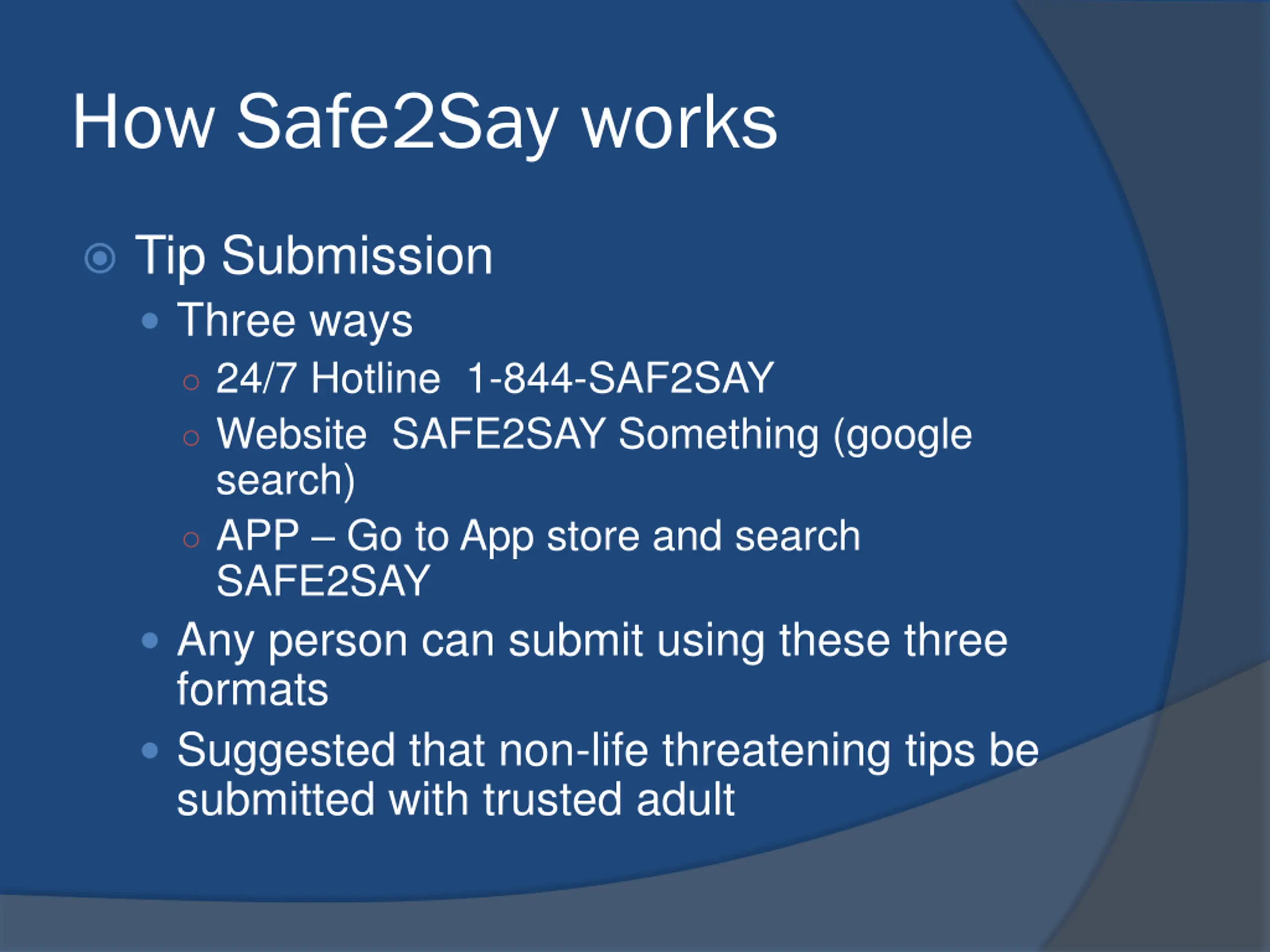 How Safe2Say works

Tip Submission

Three ways

24/7 Hotline  1-844-SAF2SAY

Website  SAFE2SAY Something (google search)

APP – Go to App store and search SAFE2SAY

Any person can submit using these three formats

Suggested that non-life threatening tips be submitted with trusted adult